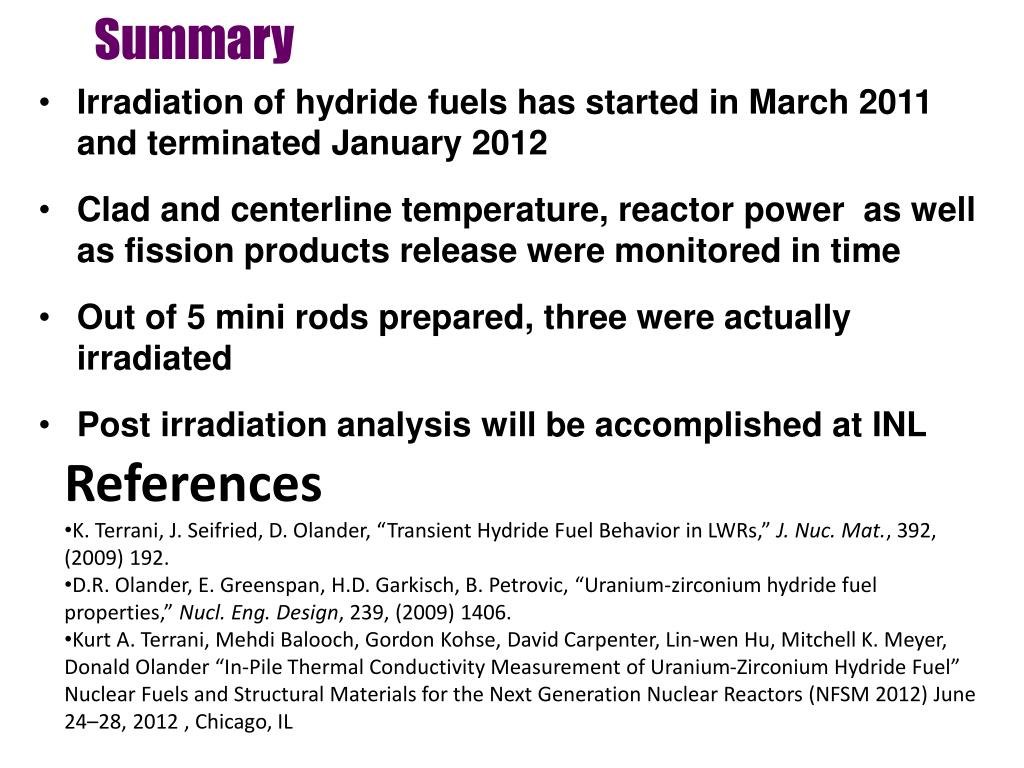 Summary

• Irradiation of hydride fuels has started in March 2011 and terminated January 2012

• Clad and centerline temperature, reactor power as well as fission products release were monitored in time

• Out of 5 mini rods prepared, three were actually irradiated

• Post irradiation analysis will be accomplished at INL

References

•K. Terrani, J. Seifried, D. Olander, “Transient Hydride Fuel Behavior in LWRs,” J. Nuc. Mat., 392, (2009) 192.
•D.R. Olander, E. Greenspan, H.D. Garkisch, B. Petrovic, “Uranium-zirconium hydride fuel properties,” Nucl. Eng. Design, 239, (2009) 1406.
•Kurt A. Terrani, Mehdi Balooch, Gordon Kohse, David Carpenter, Lin-wen Hu, Mitchell K. Meyer, Donald Olander “In-Pile Thermal Conductivity Measurement of Uranium-Zirconium Hydride Fuel” Nuclear Fuels and Structural Materials for the Next Generation Nuclear Reactors (NFSM 2012) June 24–28, 2012 , Chicago, IL